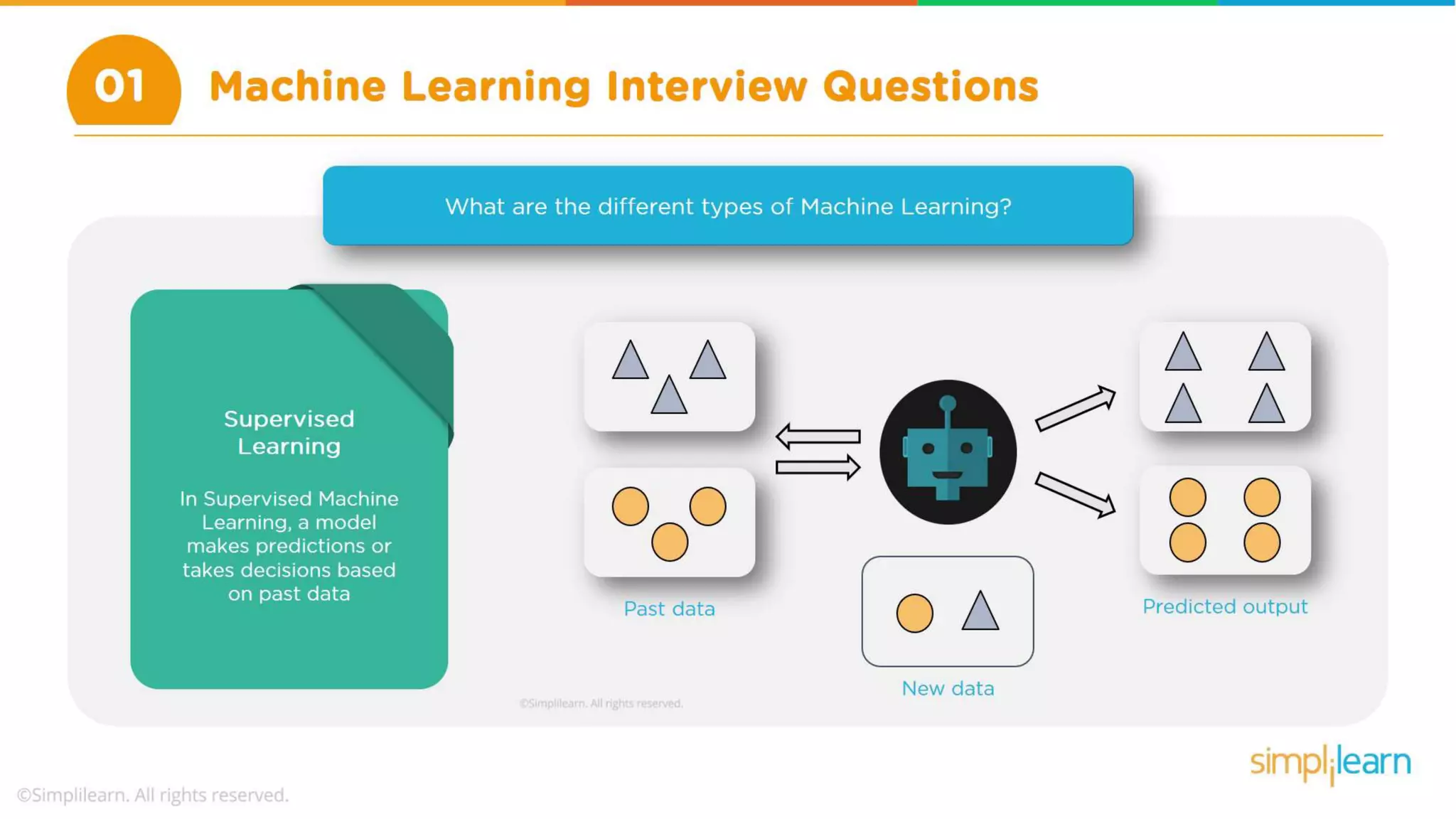 01 Machine Learning Interview Questions

What are the different types of Machine Learning?

Supervised Learning

In Supervised Machine Learning, a model makes predictions or takes decisions based on past data

Past data

New data

Predicted output

©Simplilearn. All rights reserved.

simplilearn

©Simplilearn. All rights reserved.